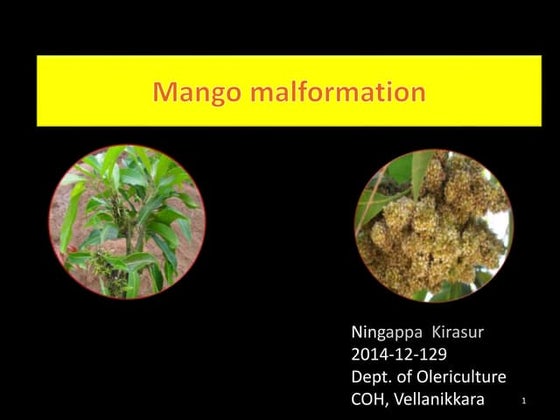 Mango malformation

Ningappa Kirasur
2014-12-129
Dept. of Olericulture
COH, Vellanikkara

1